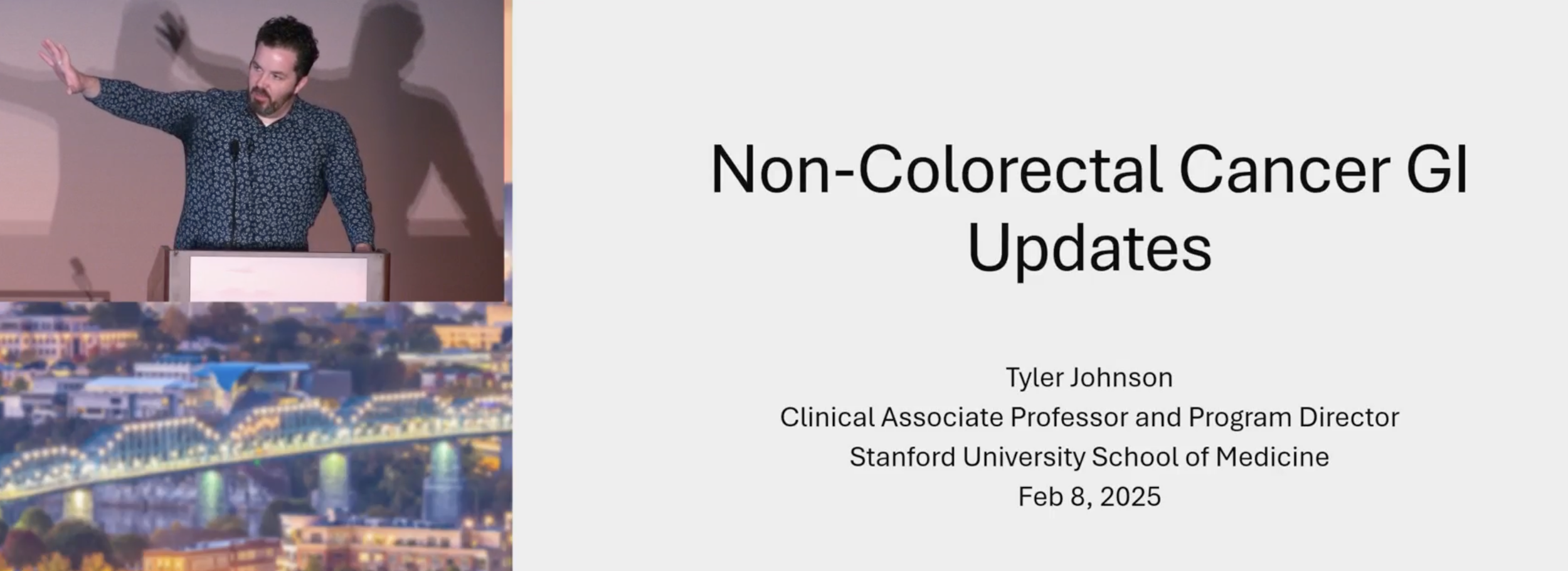 Non-Colorectal Cancer GI Updates

Tyler Johnson
Clinical Associate Professor and Program Director
Stanford University School of Medicine
Feb 8, 2025